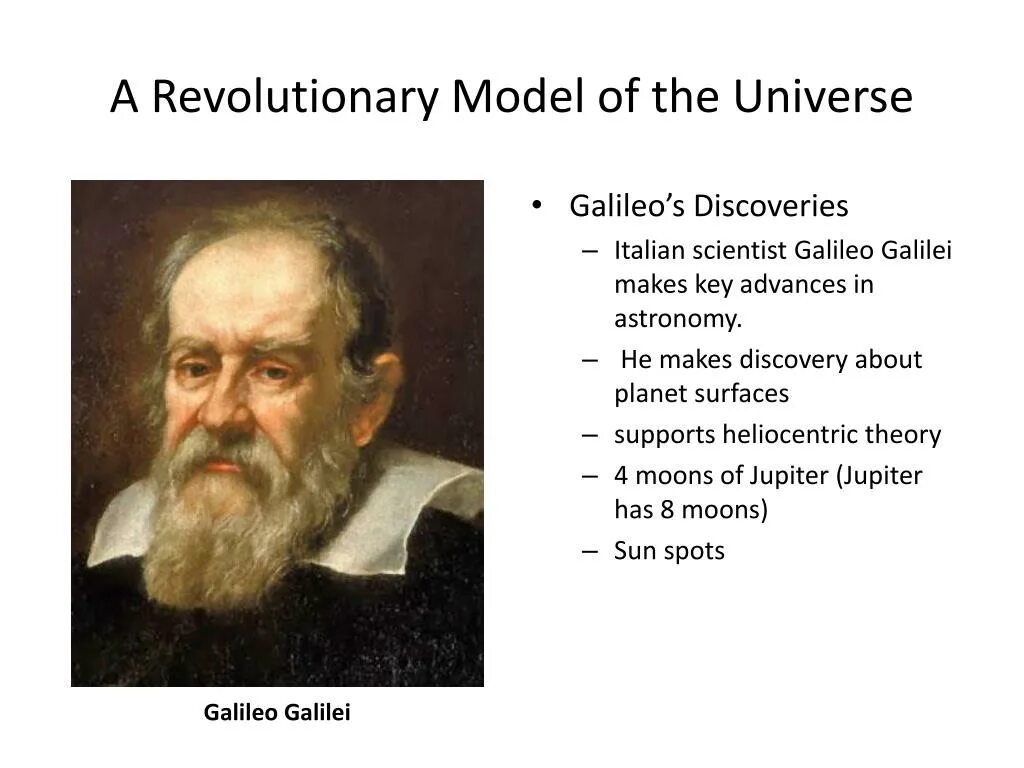 A Revolutionary Model of the Universe

Galileo Galilei

• Galileo's Discoveries
– Italian scientist Galileo Galilei makes key advances in astronomy.
– He makes discovery about planet surfaces
– supports heliocentric theory
– 4 moons of Jupiter (Jupiter has 8 moons)
– Sun spots